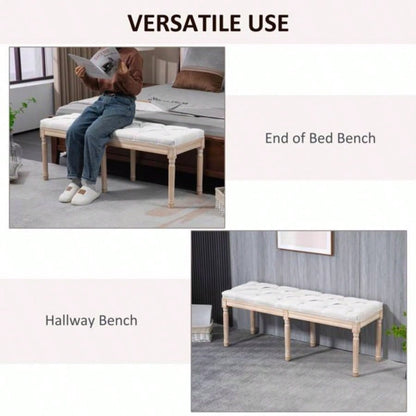 VERSATILE USE

End of Bed Bench

Hallway Bench